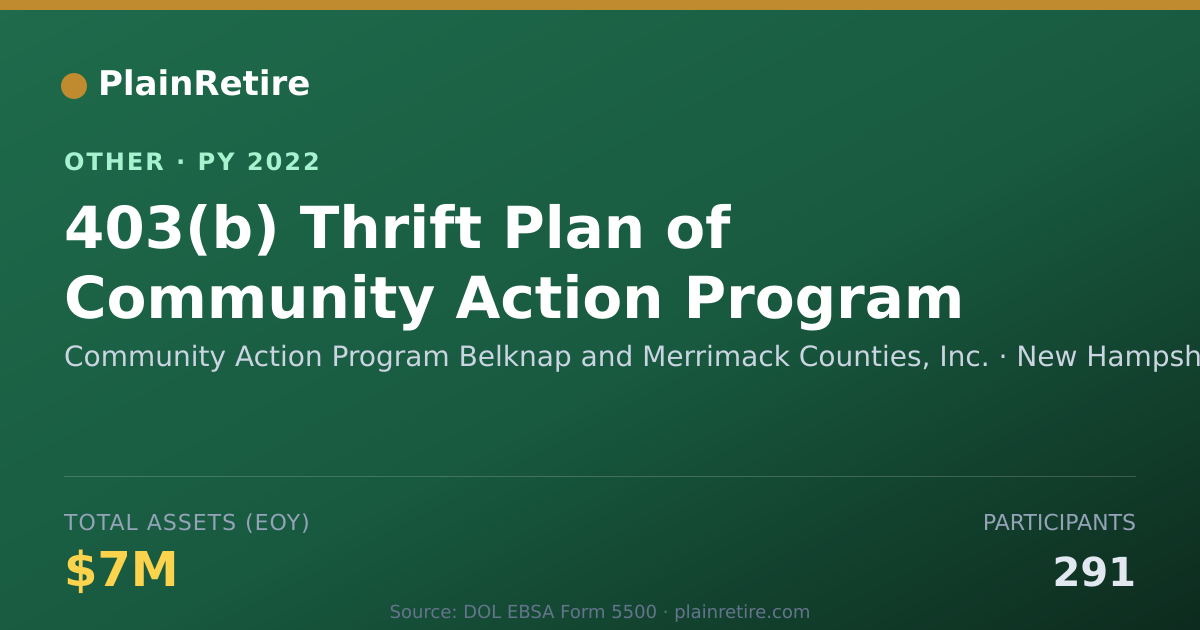 PlainRetire

OTHER · PY 2022

403(b) Thrift Plan of Community Action Program

Community Action Program Belknap and Merrimack Counties, Inc. · New Hampsh

TOTAL ASSETS (EOY)

$7M

PARTICIPANTS

291

Source: DOL EBSA Form 5500 · plainretire.com